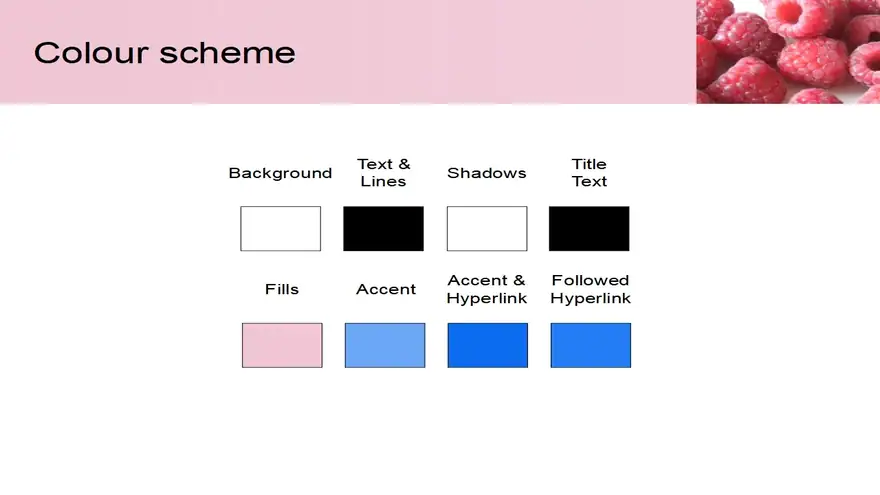 Colour scheme

Background

Text & Lines

Shadows

Title Text

Fills

Accent

Accent & Hyperlink

Followed Hyperlink